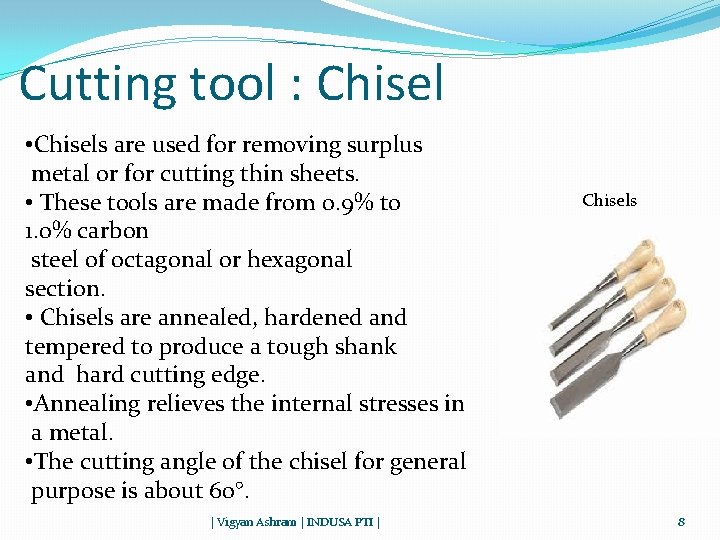 Cutting tool : Chisel

•Chisels are used for removing surplus metal or for cutting thin sheets.
• These tools are made from 0.9% to 1.0% carbon steel of octagonal or hexagonal section.
• Chisels are annealed, hardened and tempered to produce a tough shank and hard cutting edge.
•Annealing relieves the internal stresses in a metal.
•The cutting angle of the chisel for general purpose is about 60°.

Chisels

| Vigyan Ashram | INDUSA PTI |

8